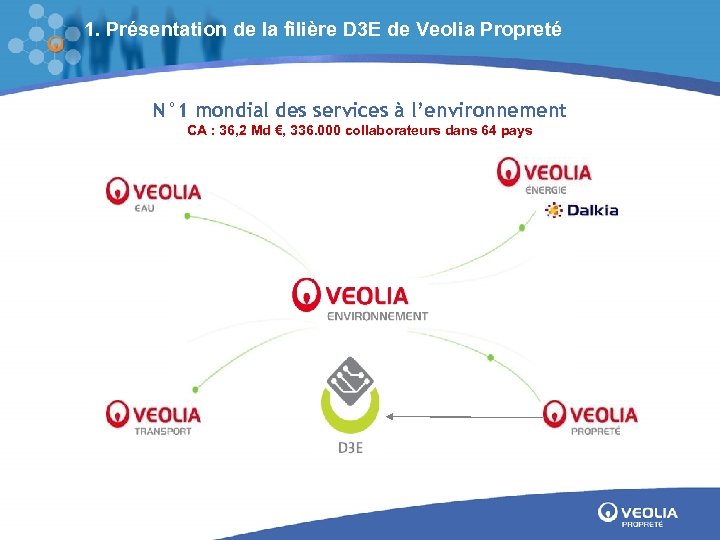 1. Présentation de la filière D3E de Veolia Propreté

N°1 mondial des services à l'environnement
CA : 36,2 Md €, 336.000 collaborateurs dans 64 pays

VEOLIA
EAU

VEOLIA
ÉNERGIE

Dalkia

VEOLIA
ENVIRONNEMENT

VEOLIA
TRANSPORT

D3E

VEOLIA
PROPRETÉ

VEOLIA
PROPRETÉ